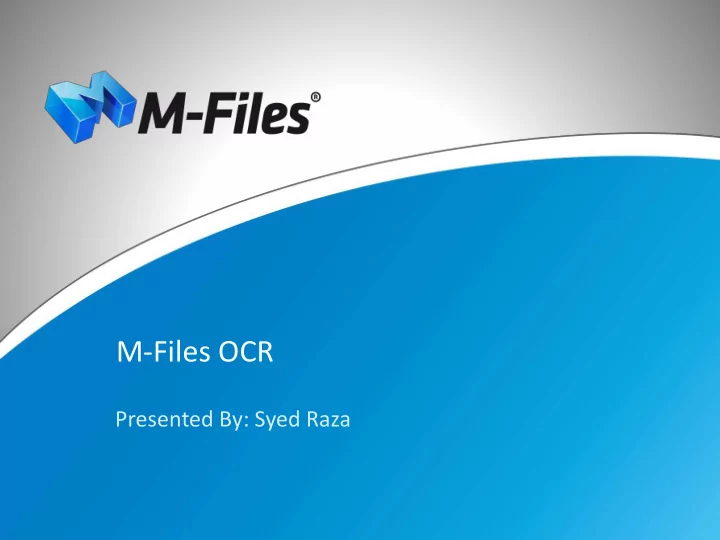 M-Files®

M-Files OCR

Presented By: Syed Raza